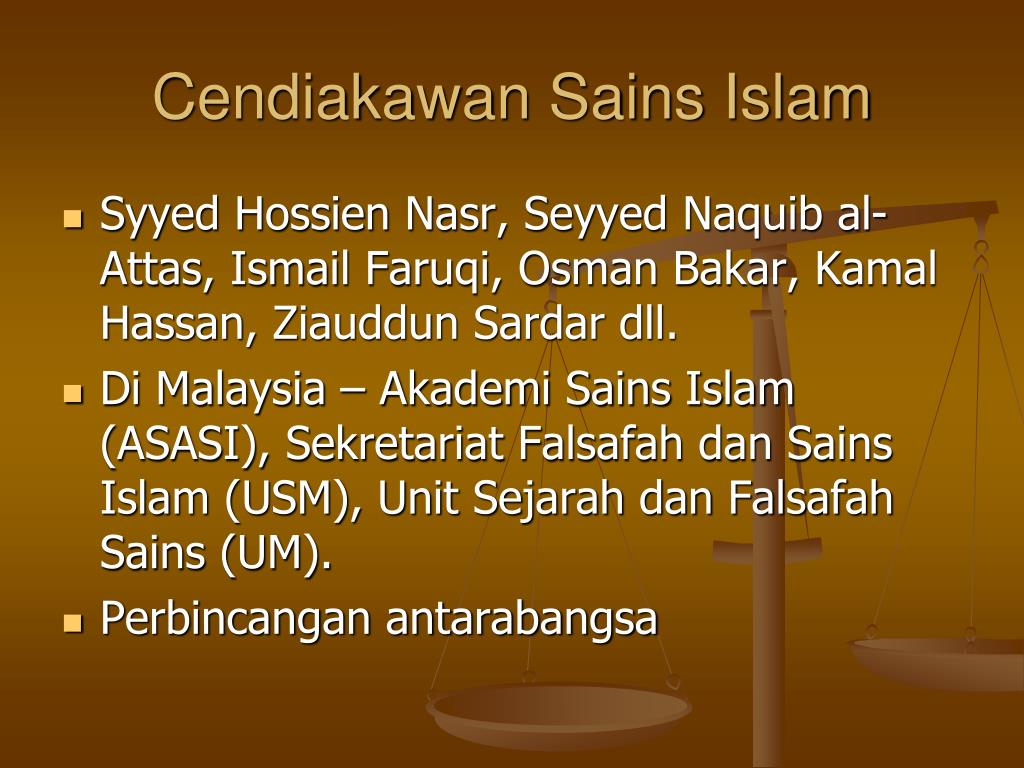 Cendiakawan Sains Islam

- Syyed Hossien Nasr, Seyyed Naquib al-Attas, Ismail Faruqi, Osman Bakar, Kamal Hassan, Ziauddun Sardar dll.
- Di Malaysia – Akademi Sains Islam (ASASI), Sekretariat Falsafah dan Sains Islam (USM), Unit Sejarah dan Falsafah Sains (UM).
- Perbincangan antarabangsa